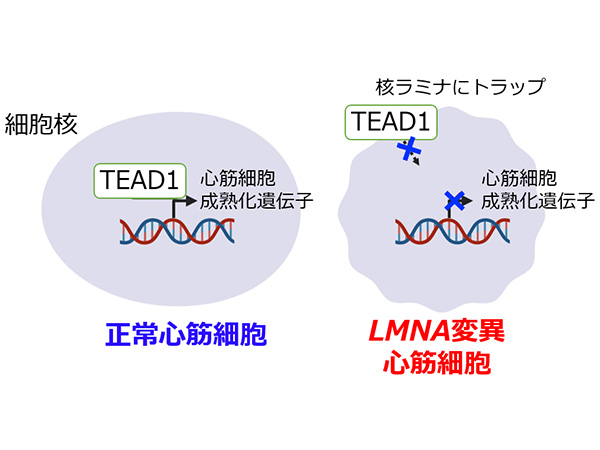 細胞核

TEAD1

心筋細胞
成熟化遺伝子

正常心筋細胞

核ラミナにトラップ

TEAD1

心筋細胞
成熟化遺伝子

LMNA変異
心筋細胞